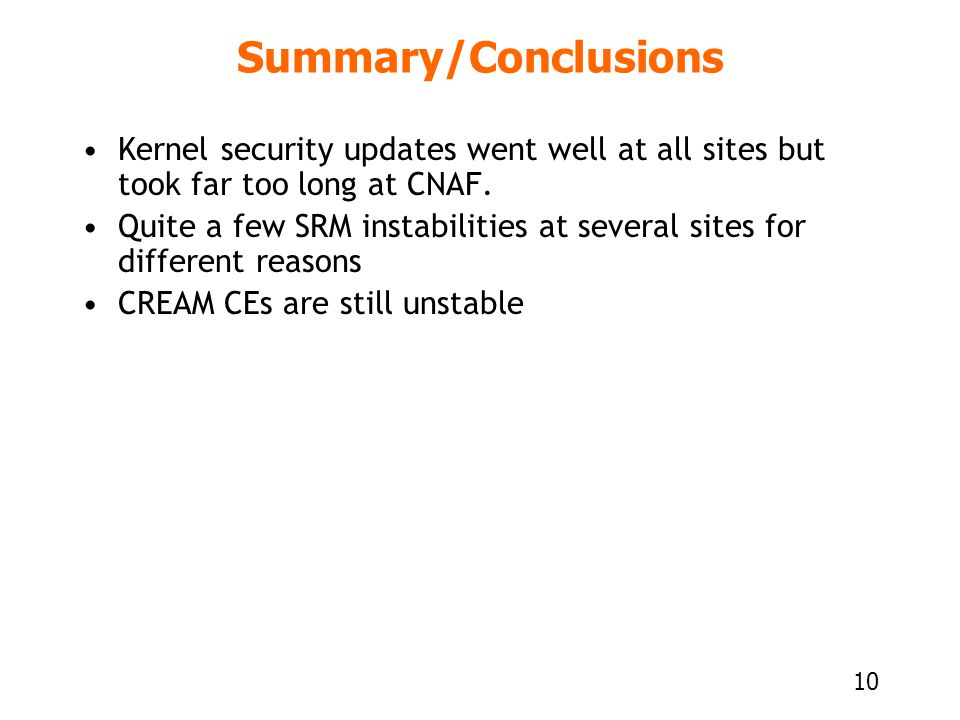 Summary/Conclusions

• Kernel security updates went well at all sites but took far too long at CNAF.
• Quite a few SRM instabilities at several sites for different reasons
• CREAM CEs are still unstable

10